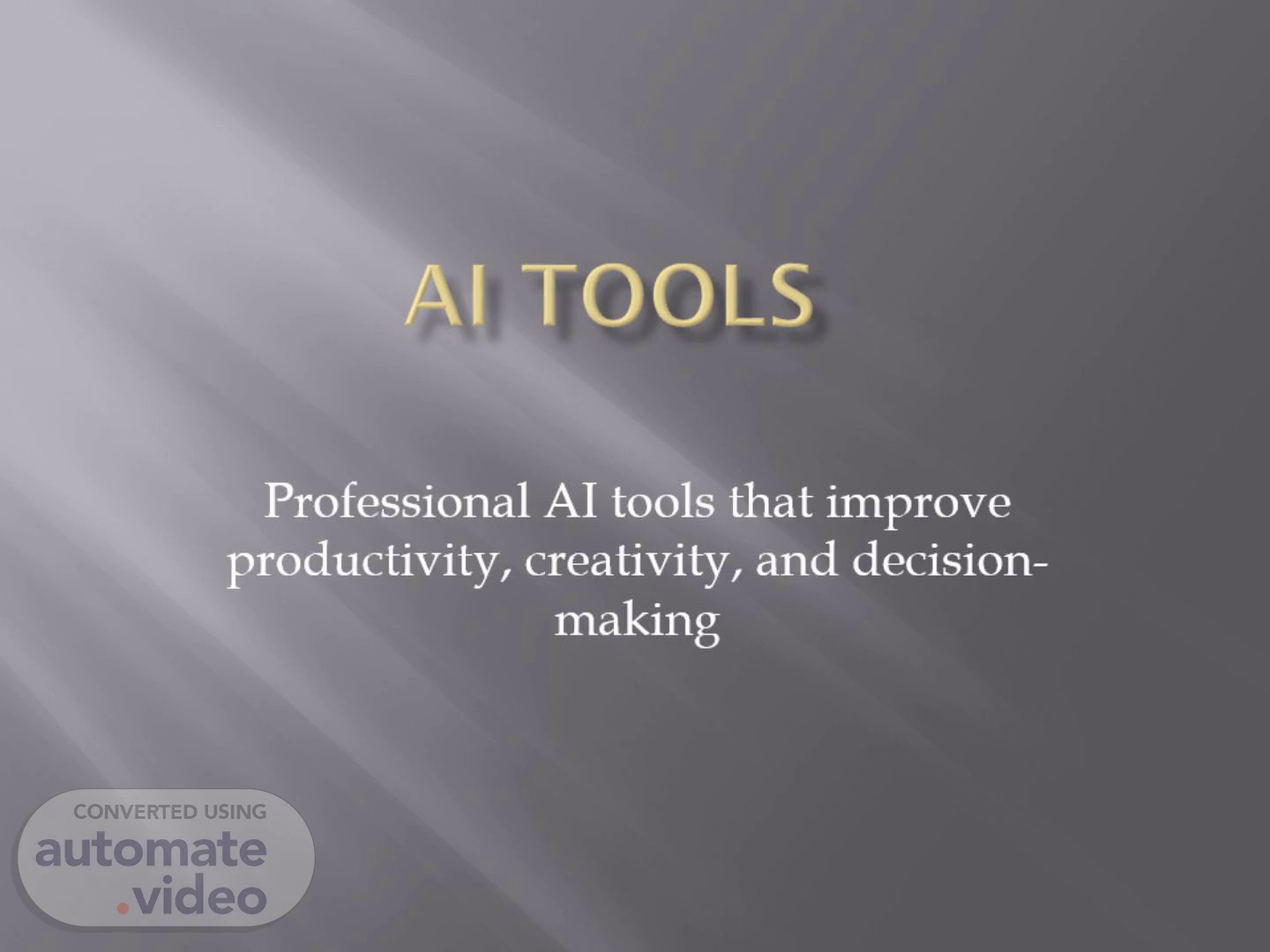 AI TOOLS

Professional AI tools that improve productivity, creativity, and decision-making

CONVERTED USING
automate
.video